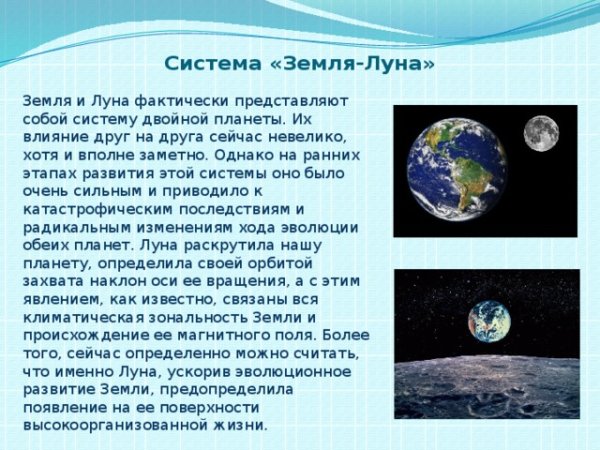 Система «Земля-Луна»

Земля и Луна фактически представляют собой систему двойной планеты. Их влияние друг на друга сейчас невелико, хотя и вполне заметно. Однако на ранних этапах развития этой системы оно было очень сильным и приводило к катастрофическим последствиям и радикальным изменениям хода эволюции обеих планет. Луна раскрутила нашу планету, определила своей орбитой захвата наклон оси ее вращения, а с этим явлением, как известно, связаны вся климатическая зональность Земли и происхождение ее магнитного поля. Более того, сейчас определенно можно считать, что именно Луна, ускорив эволюционное развитие Земли, предопределила появление на ее поверхности высокоорганизованной жизни.